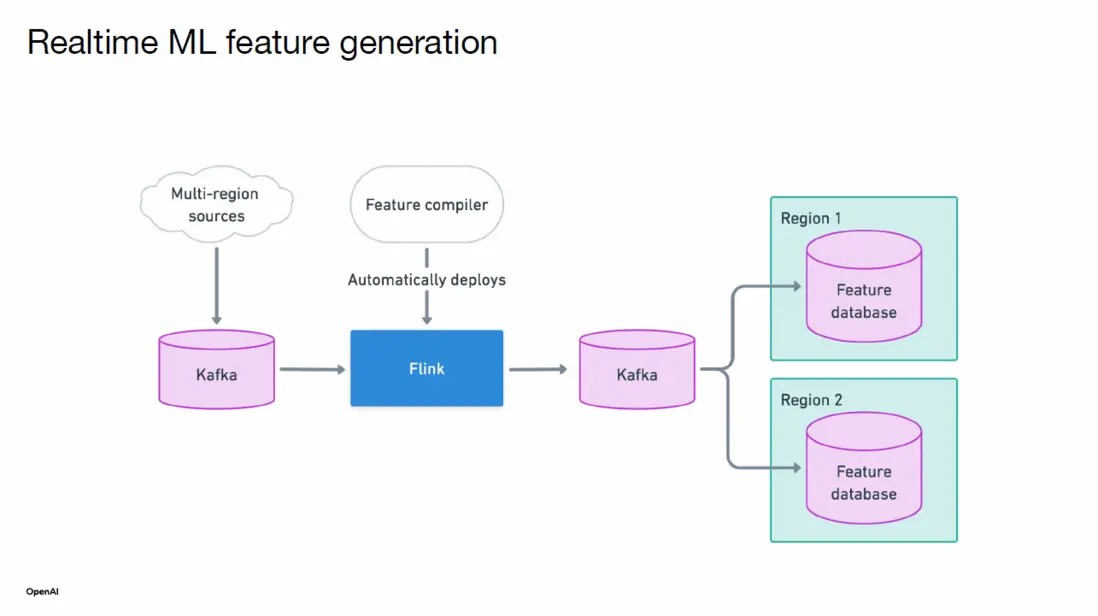 Realtime ML feature generation

Multi-region sources

Feature compiler

Automatically deploys

Kafka

Flink

Kafka

Region 1

Feature database

Region 2

Feature database

OpenAI